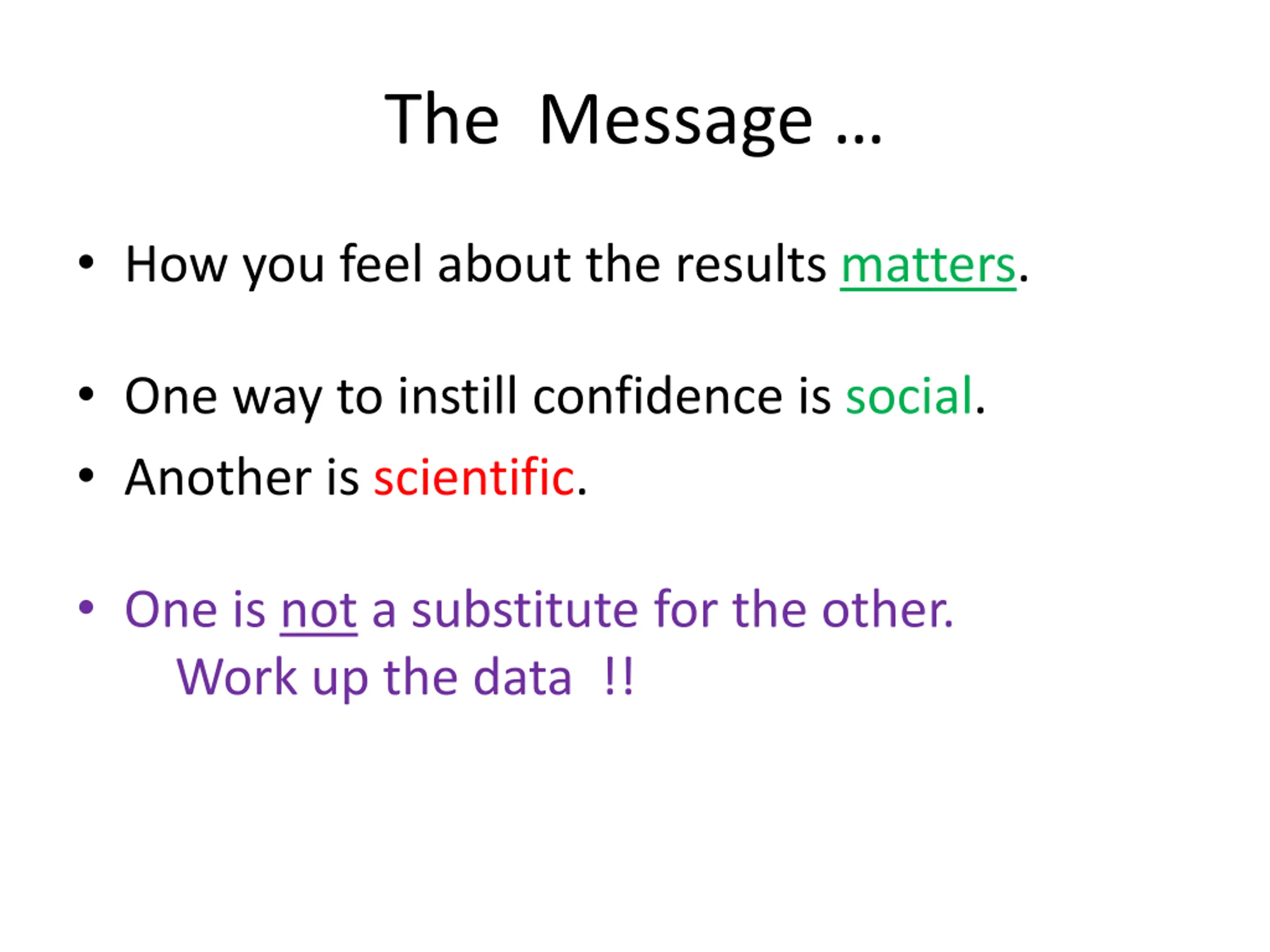 The Message …

• How you feel about the results matters.

• One way to instill confidence is social.
• Another is scientific.

• One is not a substitute for the other.
Work up the data !!